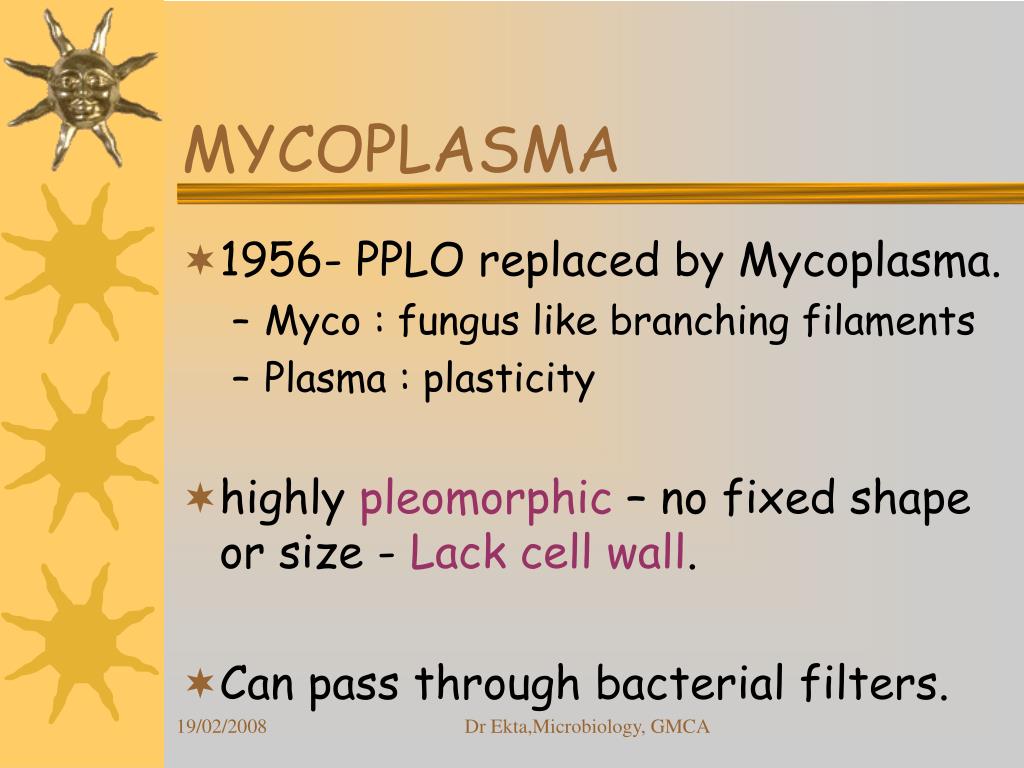 MYCOPLASMA

1956- PPLO replaced by Mycoplasma.
– Myco : fungus like branching filaments
– Plasma : plasticity

highly pleomorphic – no fixed shape or size - Lack cell wall.

Can pass through bacterial filters.

19/02/2008

Dr Ekta,Microbiology, GMCA